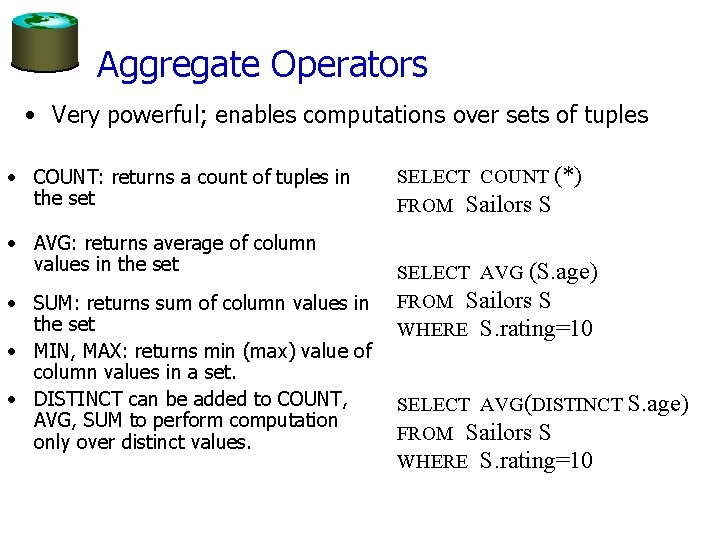 Aggregate Operators

• Very powerful; enables computations over sets of tuples

• COUNT: returns a count of tuples in the set

• AVG: returns average of column values in the set

• SUM: returns sum of column values in the set

• MIN, MAX: returns min (max) value of column values in a set.

• DISTINCT can be added to COUNT, AVG, SUM to perform computation only over distinct values.

SELECT COUNT (*)
FROM Sailors S

SELECT AVG (S.age)
FROM Sailors S
WHERE S.rating=10

SELECT AVG(DISTINCT S.age)
FROM Sailors S
WHERE S.rating=10